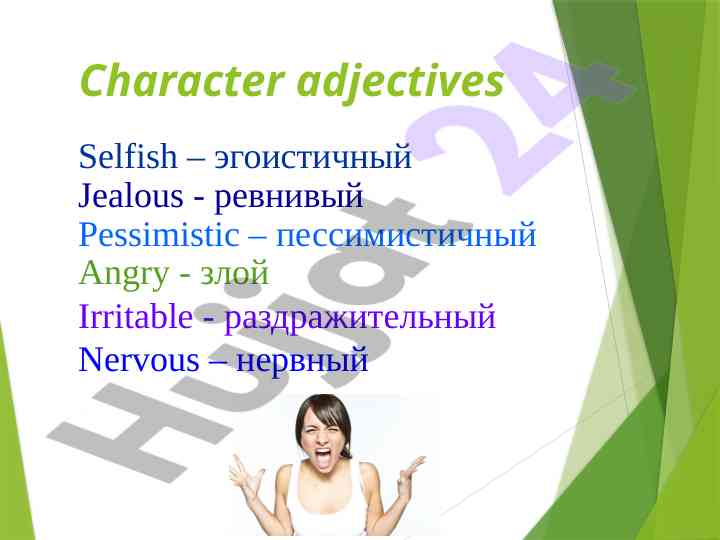 Character adjectives

Selfish – эгоистичный
Jealous - ревнивый
Pessimistic – пессимистичный
Angry - злой
Irritable - раздражительный
Nervous – нервный

Hujat 24